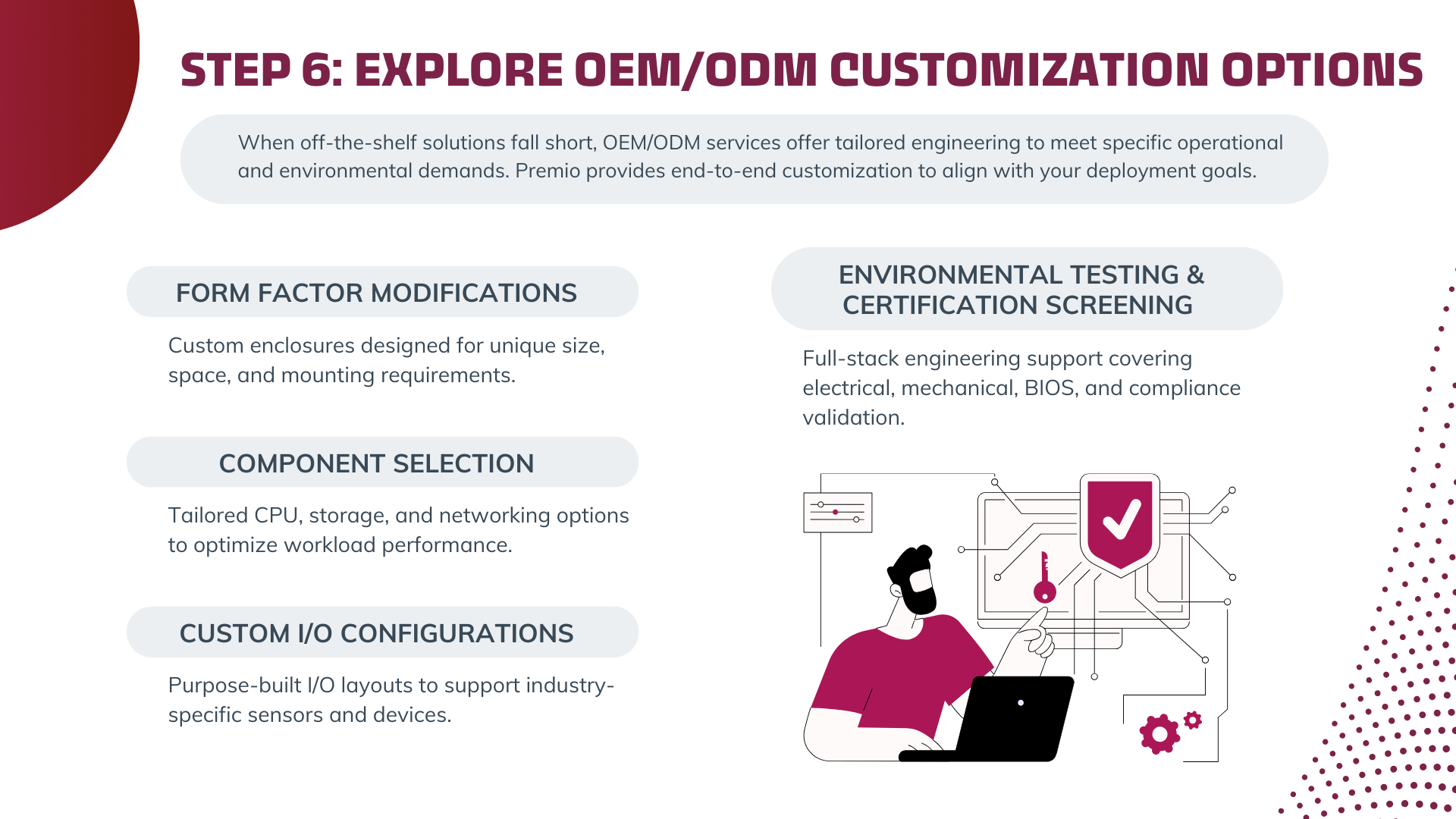 STEP 6: EXPLORE OEM/ODM CUSTOMIZATION OPTIONS

When off-the-shelf solutions fall short, OEM/ODM services offer tailored engineering to meet specific operational and environmental demands. Premio provides end-to-end customization to align with your deployment goals.

FORM FACTOR MODIFICATIONS

Custom enclosures designed for unique size, space, and mounting requirements.

COMPONENT SELECTION

Tailored CPU, storage, and networking options to optimize workload performance.

CUSTOM I/O CONFIGURATIONS

Purpose-built I/O layouts to support industry-specific sensors and devices.

ENVIRONMENTAL TESTING & CERTIFICATION SCREENING

Full-stack engineering support covering electrical, mechanical, BIOS, and compliance validation.